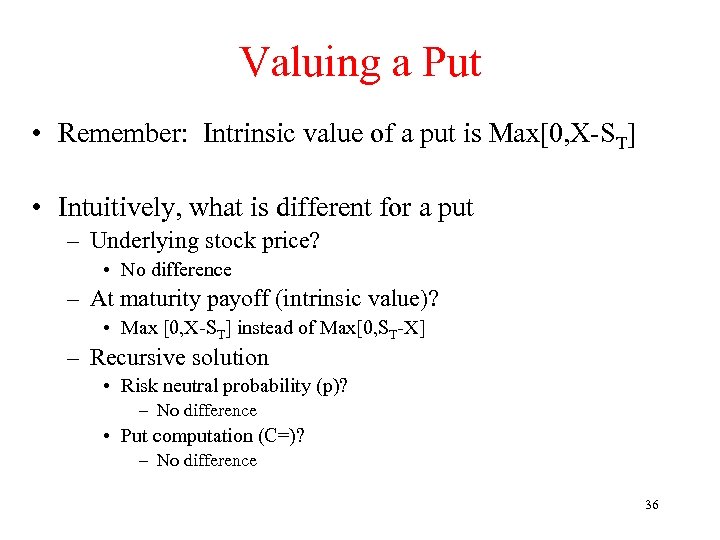 Valuing a Put

• Remember: Intrinsic value of a put is Max[0,X-$S_T$]

• Intuitively, what is different for a put
– Underlying stock price?
• No difference
– At maturity payoff (intrinsic value)?
• Max [0,X-$S_T$] instead of Max[0,$S_T$-X]
– Recursive solution
• Risk neutral probability (p)?
– No difference
• Put computation (C=)?
– No difference

36